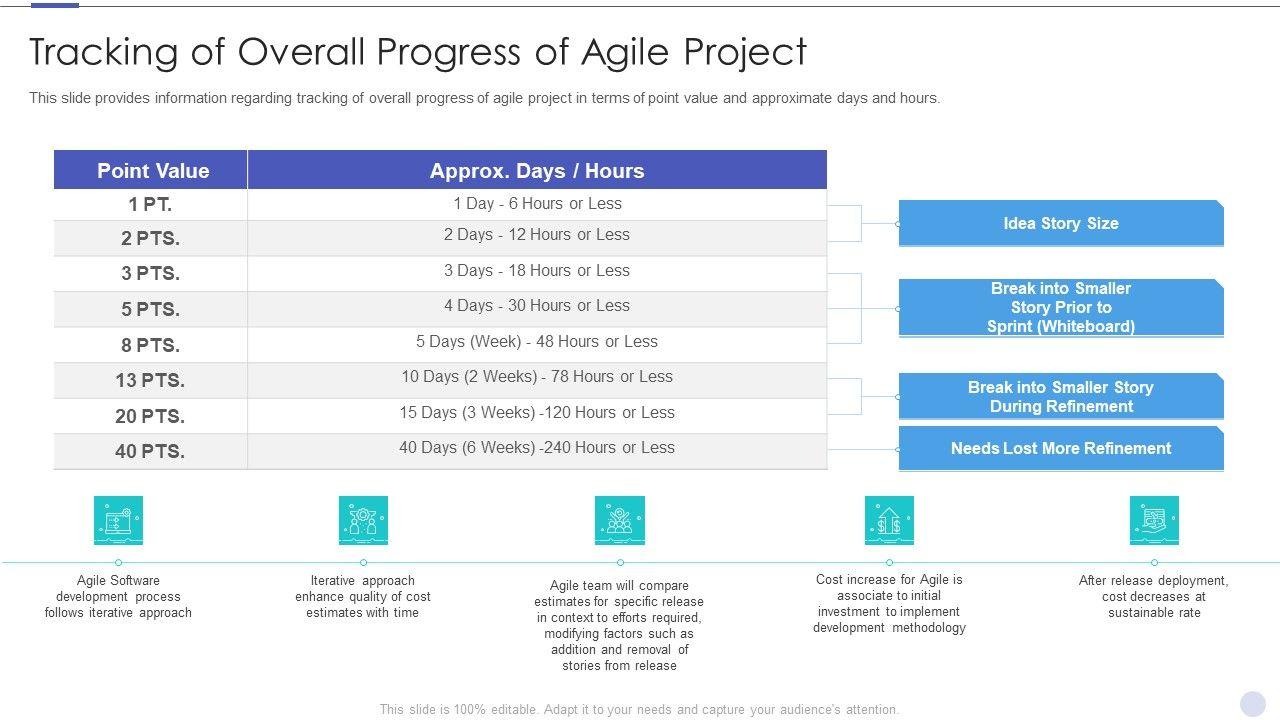 Tracking of Overall Progress of Agile Project

This slide provides information regarding tracking of overall progress of agile project in terms of point value and approximate days and hours.

| Point Value | Approx. Days / Hours |
|---|---|
| 1 PT. | 1 Day - 6 Hours or Less |
| 2 PTS. | 2 Days - 12 Hours or Less |
| 3 PTS. | 3 Days - 18 Hours or Less |
| 5 PTS. | 4 Days - 30 Hours or Less |
| 8 PTS. | 5 Days (Week) - 48 Hours or Less |
| 13 PTS. | 10 Days (2 Weeks) - 78 Hours or Less |
| 20 PTS. | 15 Days (3 Weeks) -120 Hours or Less |
| 40 PTS. | 40 Days (6 Weeks) -240 Hours or Less |

Idea Story Size

Break into Smaller Story Prior to Sprint (Whiteboard)

Break into Smaller Story During Refinement

Needs Lost More Refinement

Agile Software development process follows iterative approach

Iterative approach enhance quality of cost estimates with time

Agile team will compare estimates for specific release in context to efforts required, modifying factors such as addition and removal of stories from release

Cost increase for Agile is associate to initial investment to implement development methodology

After release deployment, cost decreases at sustainable rate

This slide is 100% editable. Adapt it to your needs and capture your audience's attention.